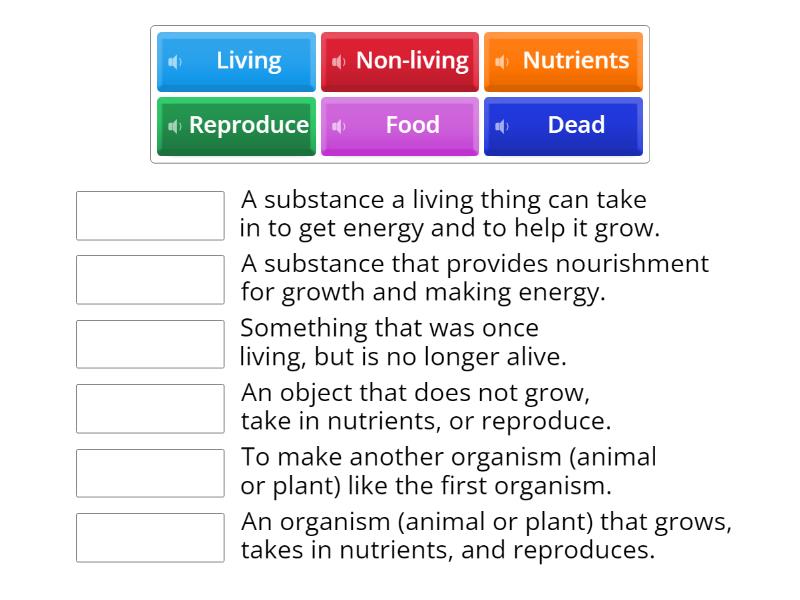 Living
Non-living
Nutrients
Reproduce
Food
Dead

A substance a living thing can take in to get energy and to help it grow.

A substance that provides nourishment for growth and making energy.

Something that was once living, but is no longer alive.

An object that does not grow, take in nutrients, or reproduce.

To make another organism (animal or plant) like the first organism.

An organism (animal or plant) that grows, takes in nutrients, and reproduces.